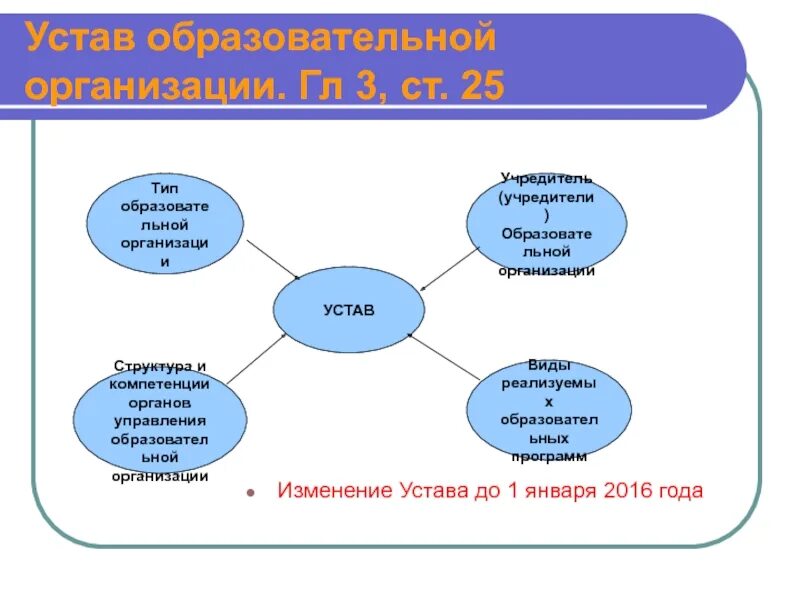 Устав образовательной организации. Гл 3, ст. 25

Тип образовательной организации

Учредитель (учредители) Образовательной организации

УСТАВ

Структура и компетенции органов управления образовательной организации

Виды реализуемых образовательных программ

Изменение Устава до 1 января 2016 года